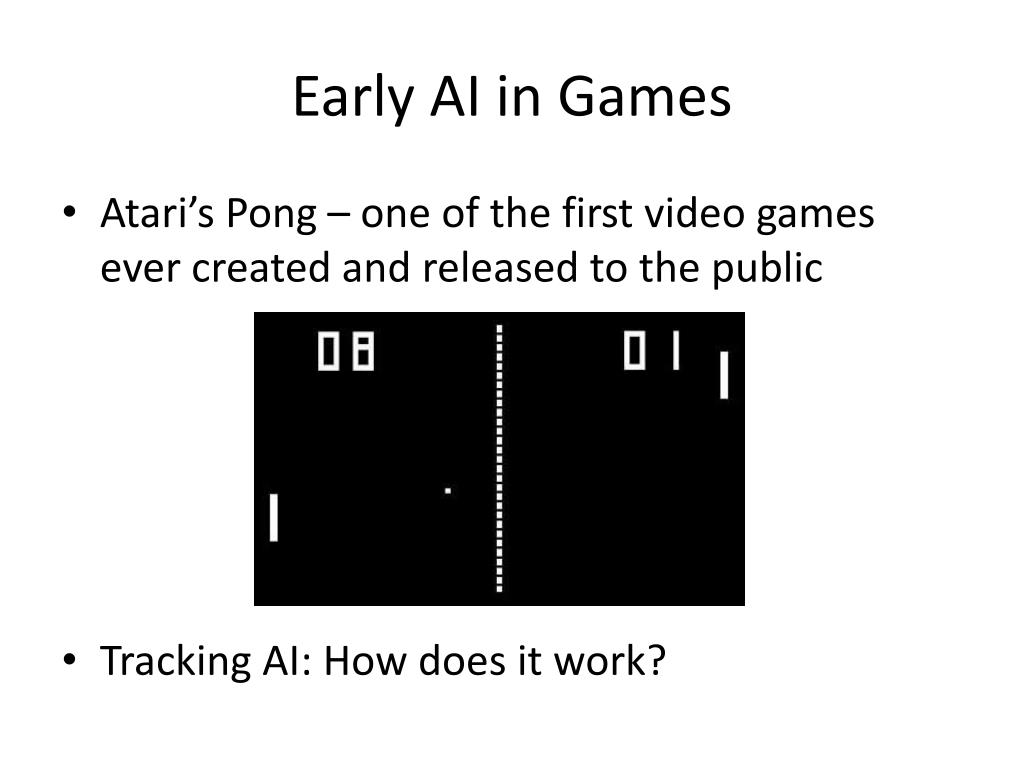 Early AI in Games

• Atari's Pong – one of the first video games ever created and released to the public

08 01

• Tracking AI: How does it work?